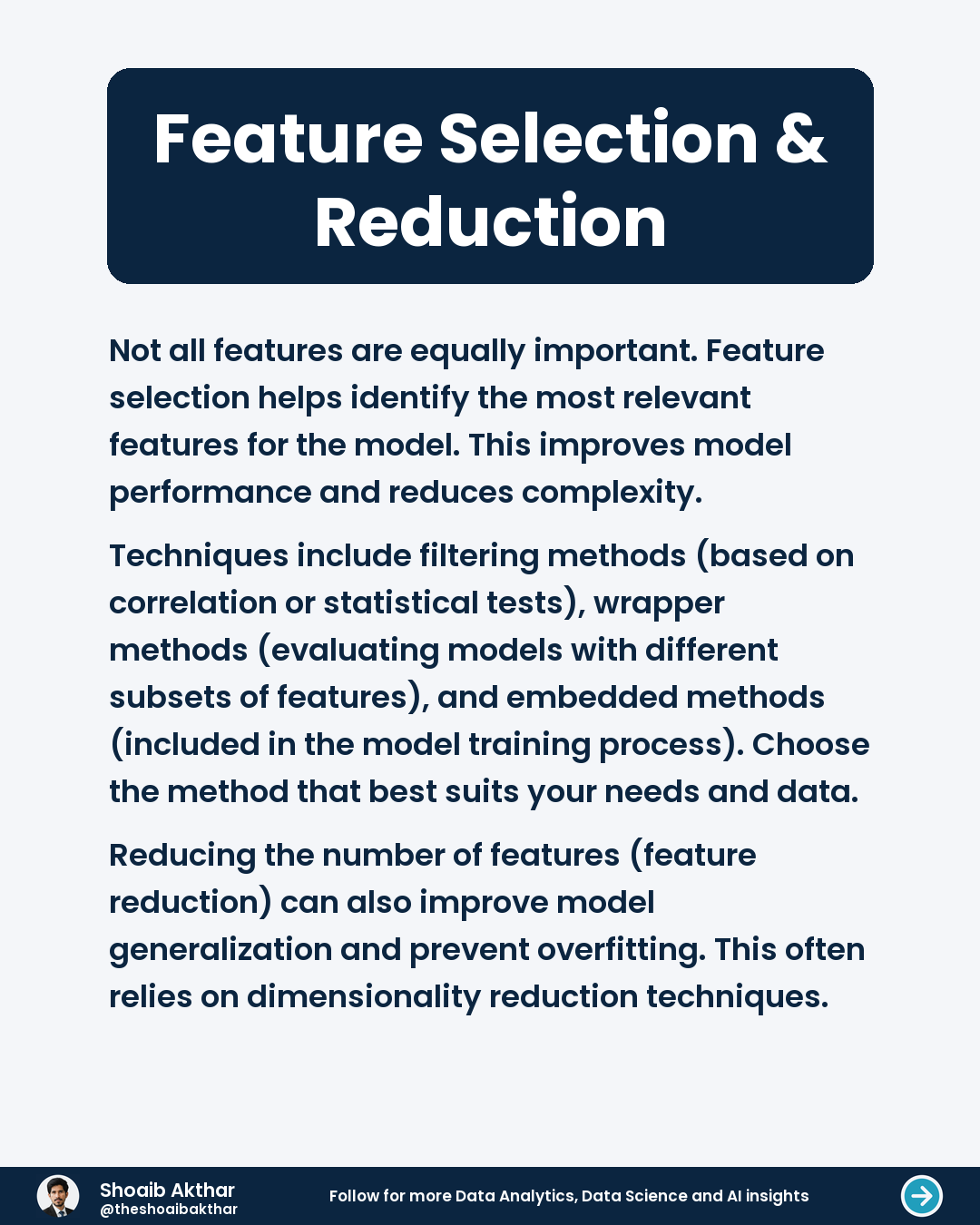 Feature Selection & Reduction

Not all features are equally important. Feature selection helps identify the most relevant features for the model. This improves model performance and reduces complexity.

Techniques include filtering methods (based on correlation or statistical tests), wrapper methods (evaluating models with different subsets of features), and embedded methods (included in the model training process). Choose the method that best suits your needs and data.

Reducing the number of features (feature reduction) can also improve model generalization and prevent overfitting. This often relies on dimensionality reduction techniques.

Shoaib Akthar
@theshoaibakthar

Follow for more Data Analytics, Data Science and AI insights